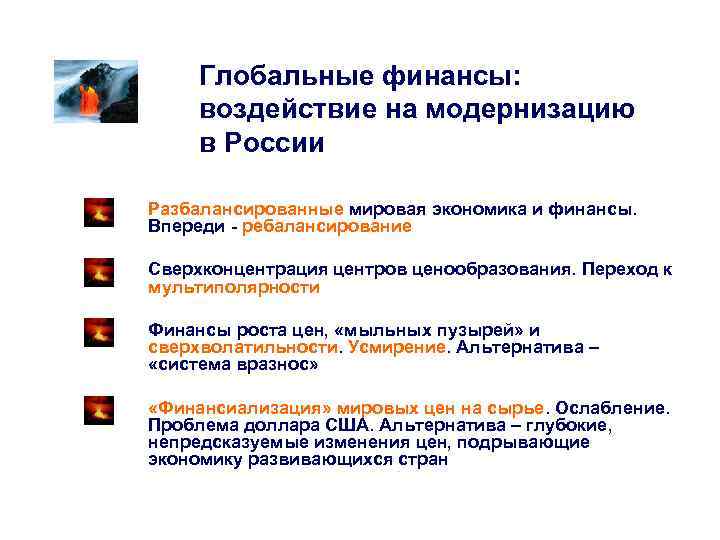 Глобальные финансы: воздействие на модернизацию в России

Разбалансированные мировая экономика и финансы. Впереди - ребалансирование

Сверхконцентрация центров ценообразования. Переход к мультиполярности

Финансы роста цен, «мыльных пузырей» и сверхволатильности. Усмирение. Альтернатива – «система вразнос»

«Финансиализация» мировых цен на сырье. Ослабление. Проблема доллара США. Альтернатива – глубокие, непредсказуемые изменения цен, подрывающие экономику развивающихся стран